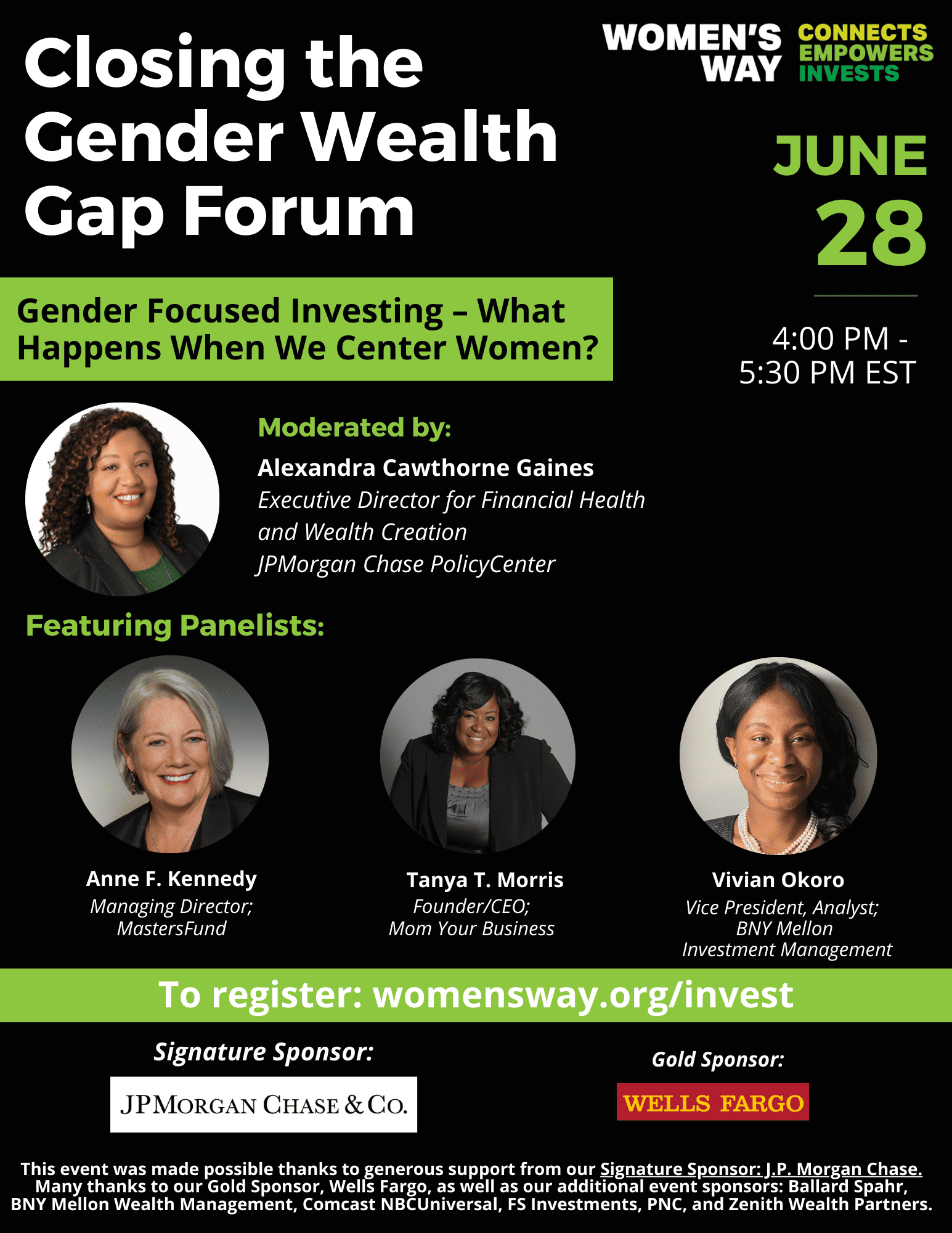 Closing the Gender Wealth Gap Forum

WOMEN'S WAY CONNECTS EMPOWERS INVESTS

JUNE 28

4:00 PM - 5:30 PM EST

Gender Focused Investing – What Happens When We Center Women?

Moderated by:

Alexandra Cawthorne Gaines
Executive Director for Financial Health and Wealth Creation
JPMorgan Chase PolicyCenter

Featuring Panelists:

Anne F. Kennedy
Managing Director; MastersFund

Tanya T. Morris
Founder/CEO; Mom Your Business

Vivian Okoro
Vice President, Analyst; BNY Mellon Investment Management

To register: womensway.org/invest

Signature Sponsor:

JPMORGAN CHASE & CO.

Gold Sponsor:

WELLS FARGO

This event was made possible thanks to generous support from our Signature Sponsor: J.P. Morgan Chase. Many thanks to our Gold Sponsor, Wells Fargo, as well as our additional event sponsors: Ballard Spahr, BNY Mellon Wealth Management, Comcast NBCUniversal, FS Investments, PNC, and Zenith Wealth Partners.